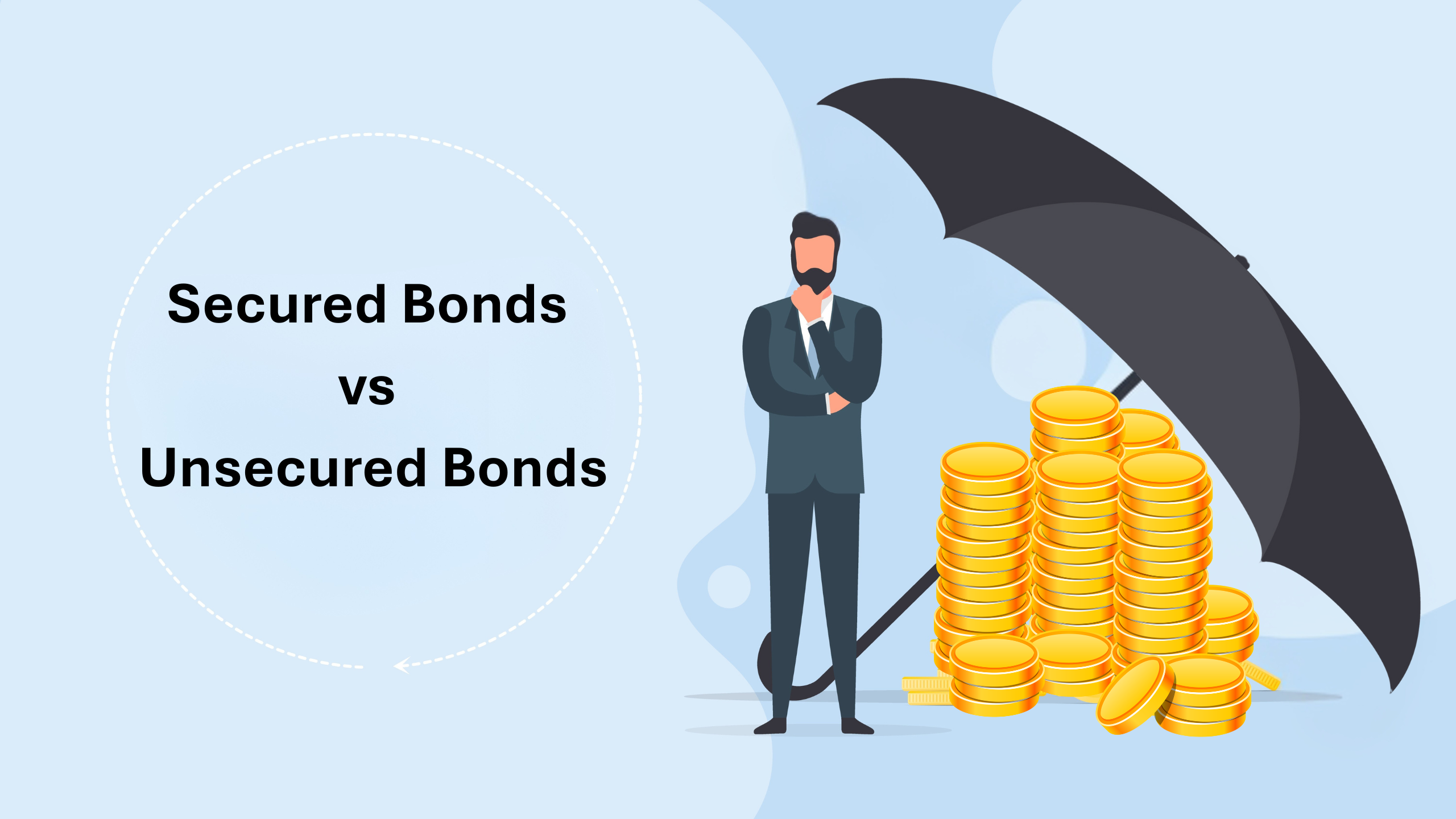 Secured Bonds
vs
Unsecured Bonds